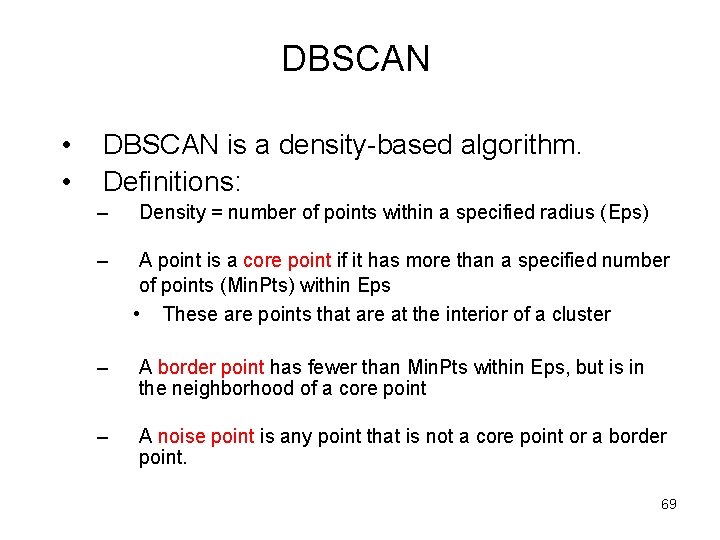 DBSCAN

• DBSCAN is a density-based algorithm.
• Definitions:
– Density = number of points within a specified radius (Eps)

– A point is a core point if it has more than a specified number of points (MinPts) within Eps
• These are points that are at the interior of a cluster

– A border point has fewer than MinPts within Eps, but is in the neighborhood of a core point

– A noise point is any point that is not a core point or a border point.

69